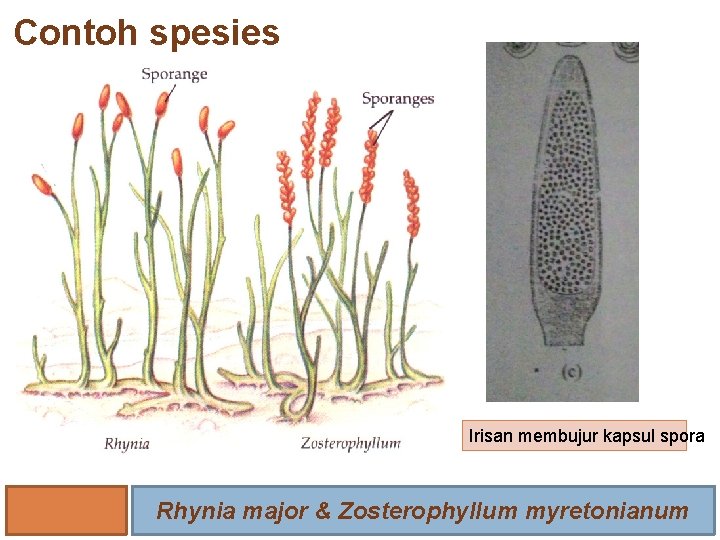 Contoh spesies

Sporange

Sporanges

Rhynia

Zosterophyllum

(c)

Irisan membujur kapsul spora

Rhynia major & Zosterophyllum myretonianum